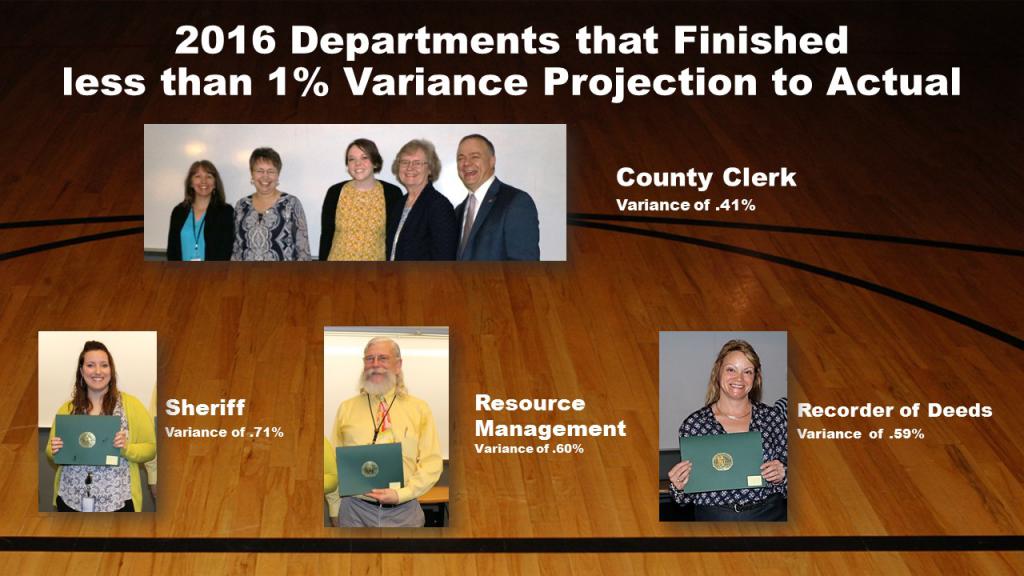 2016 Departments that Finished less than 1% Variance Projection to Actual

County Clerk
Variance of .41%

Sheriff
Variance of .71%

Resource Management
Variance of .60%

Recorder of Deeds
Variance of .59%